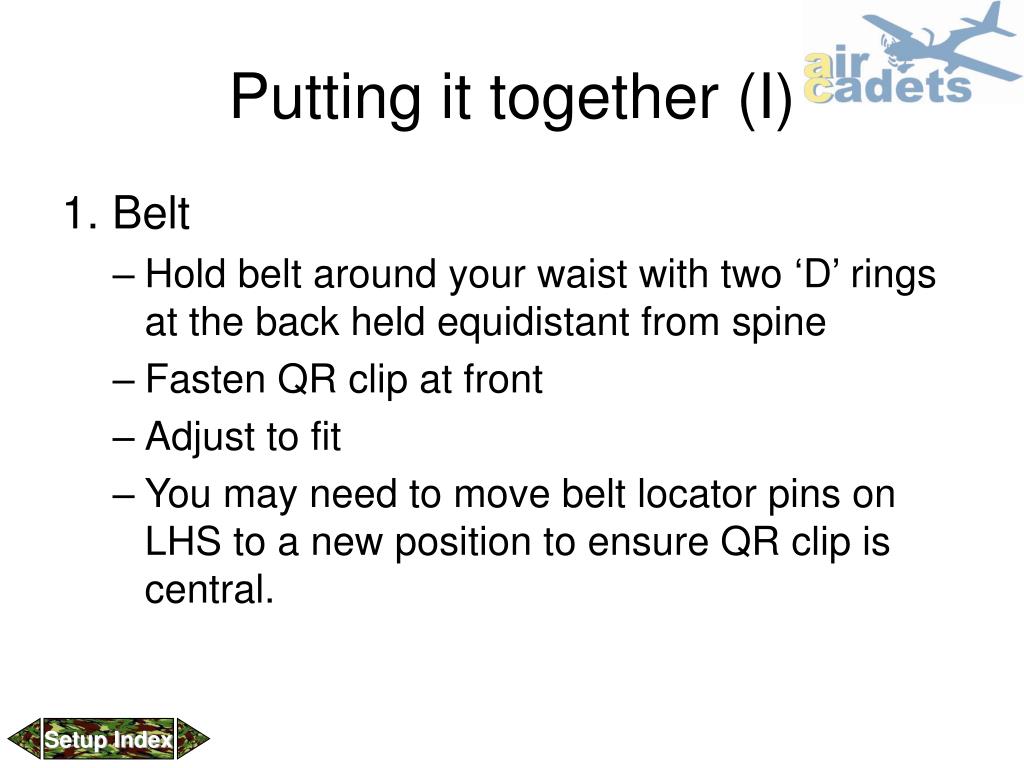 Putting it together (I)

air cadets

1. Belt

– Hold belt around your waist with two ‘D’ rings at the back held equidistant from spine

– Fasten QR clip at front

– Adjust to fit

– You may need to move belt locator pins on LHS to a new position to ensure QR clip is central.

Setup Index